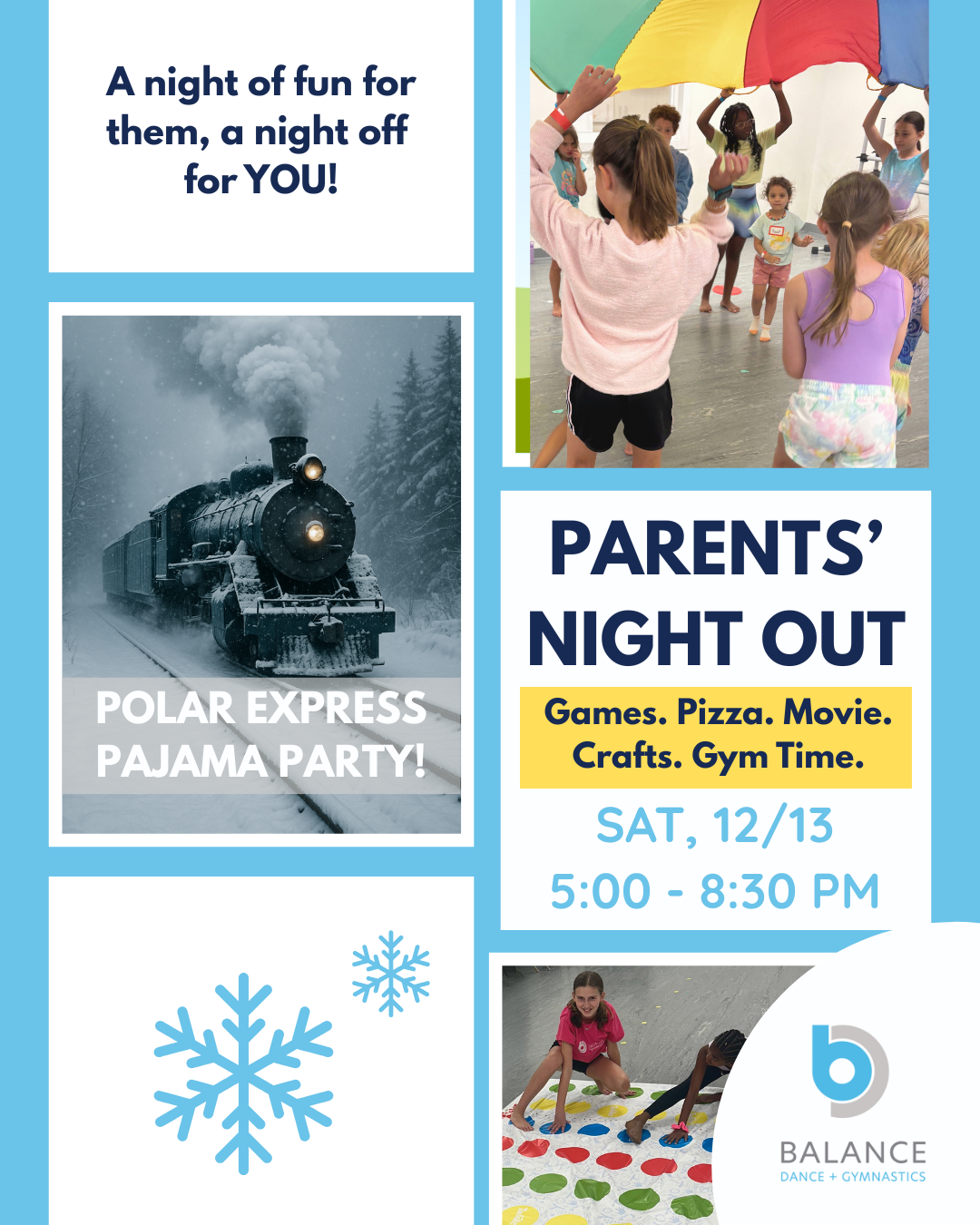 A night of fun for them, a night off for YOU!

POLAR EXPRESS PAJAMA PARTY!

PARENTS' NIGHT OUT

Games. Pizza. Movie. Crafts. Gym Time.

SAT, 12/13
5:00 - 8:30 PM

BALANCE
DANCE + GYMNASTICS